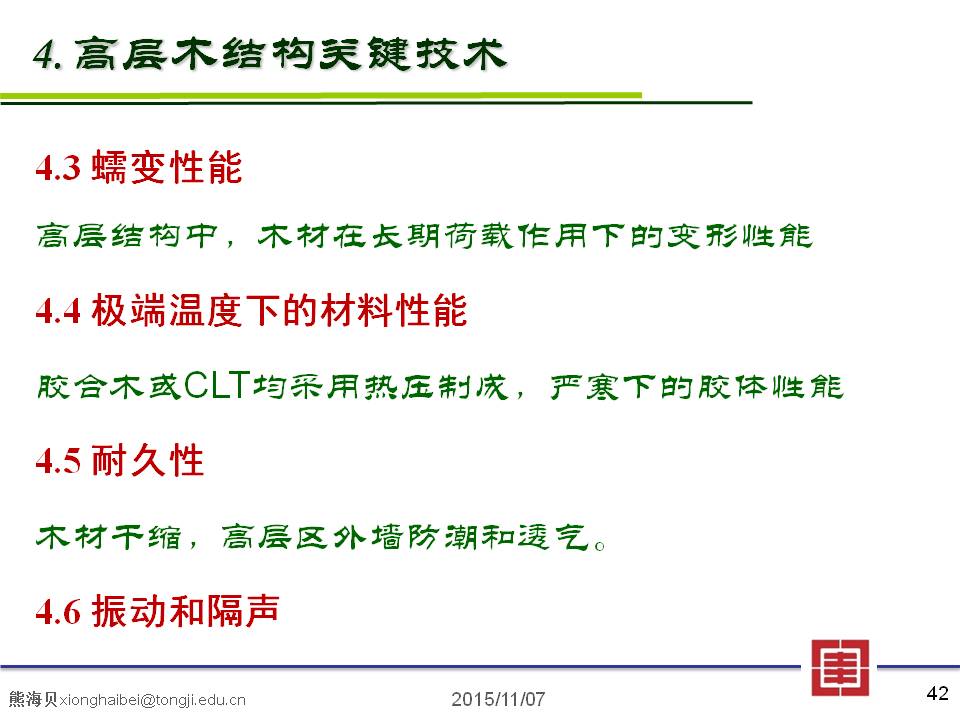 4. 高层木结构关键技术

4.3 蠕变性能

高层结构中，木材在长期荷载作用下的变形性能

4.4 极端温度下的材料性能

胶合木或CLT均采用热压制成，严寒下的胶体性能

4.5 耐久性

木材干缩，高层区外墙防潮和透气。

4.6 振动和隔声

熊海贝xionghaibei@tongji.edu.cn 2015/11/07 42